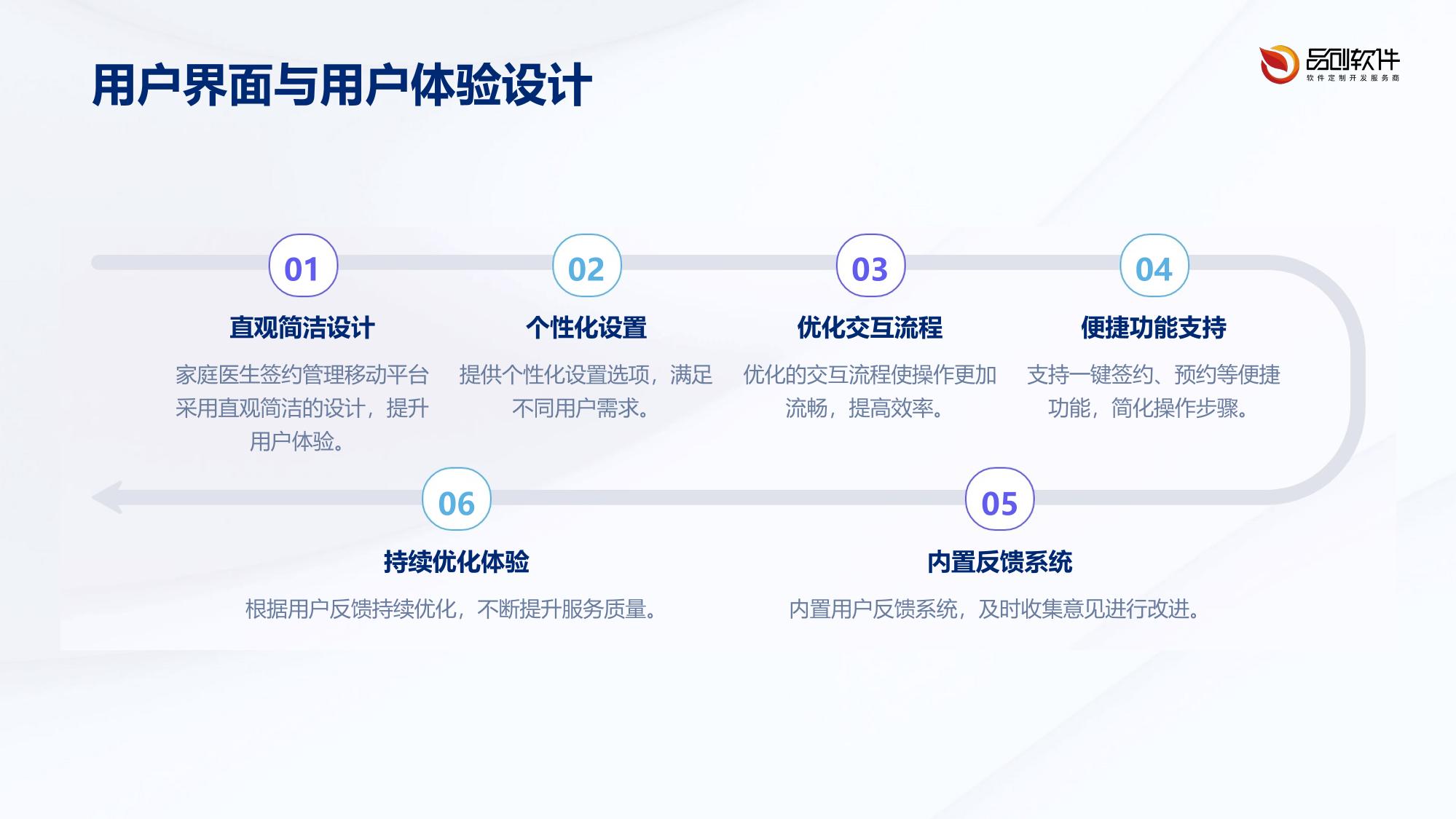 用户界面与用户体验设计

品创软件
软件定制开发服务商

01
直观简洁设计
家庭医生签约管理移动平台采用直观简洁的设计，提升用户体验。

02
个性化设置
提供个性化设置选项，满足不同用户需求。

03
优化交互流程
优化的交互流程使操作更加流畅，提高效率。

04
便捷功能支持
支持一键签约、预约等便捷功能，简化操作步骤。

06
持续优化体验
根据用户反馈持续优化，不断提升服务质量。

05
内置反馈系统
内置用户反馈系统，及时收集意见进行改进。